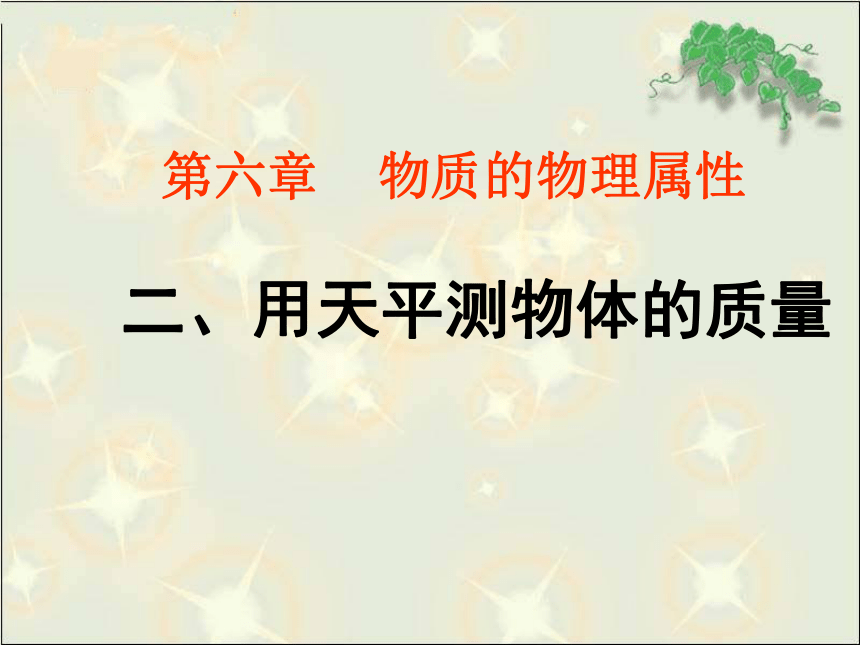 第六章　物质的物理属性

二、用天平测物体的质量